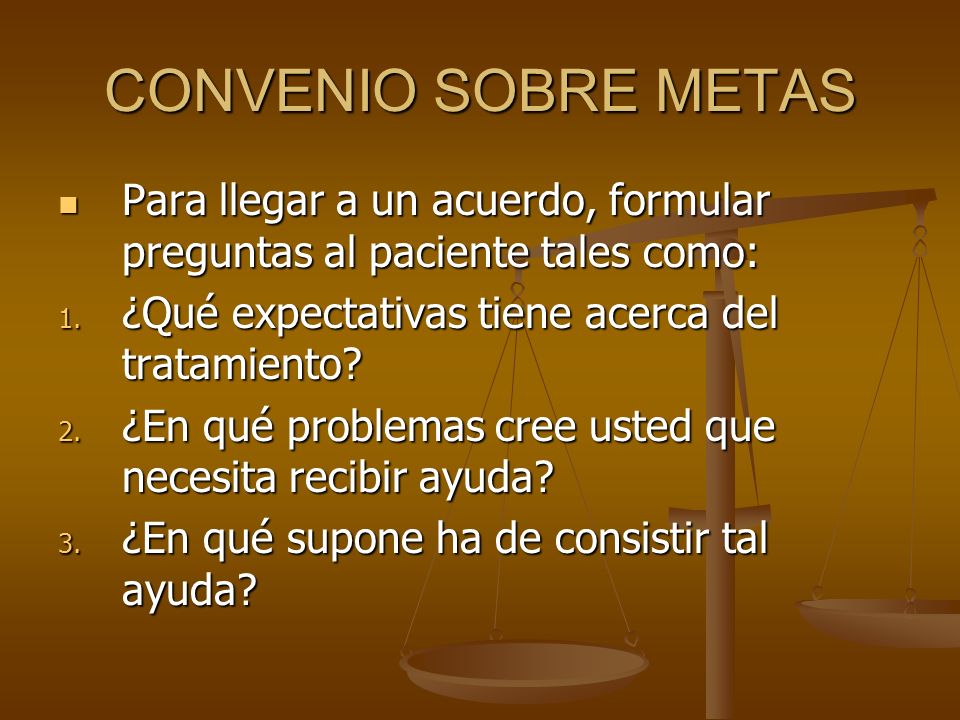 CONVENIO SOBRE METAS

Para llegar a un acuerdo, formular preguntas al paciente tales como:

1. ¿Qué expectativas tiene acerca del tratamiento?
2. ¿En qué problemas cree usted que necesita recibir ayuda?
3. ¿En qué supone ha de consistir tal ayuda?